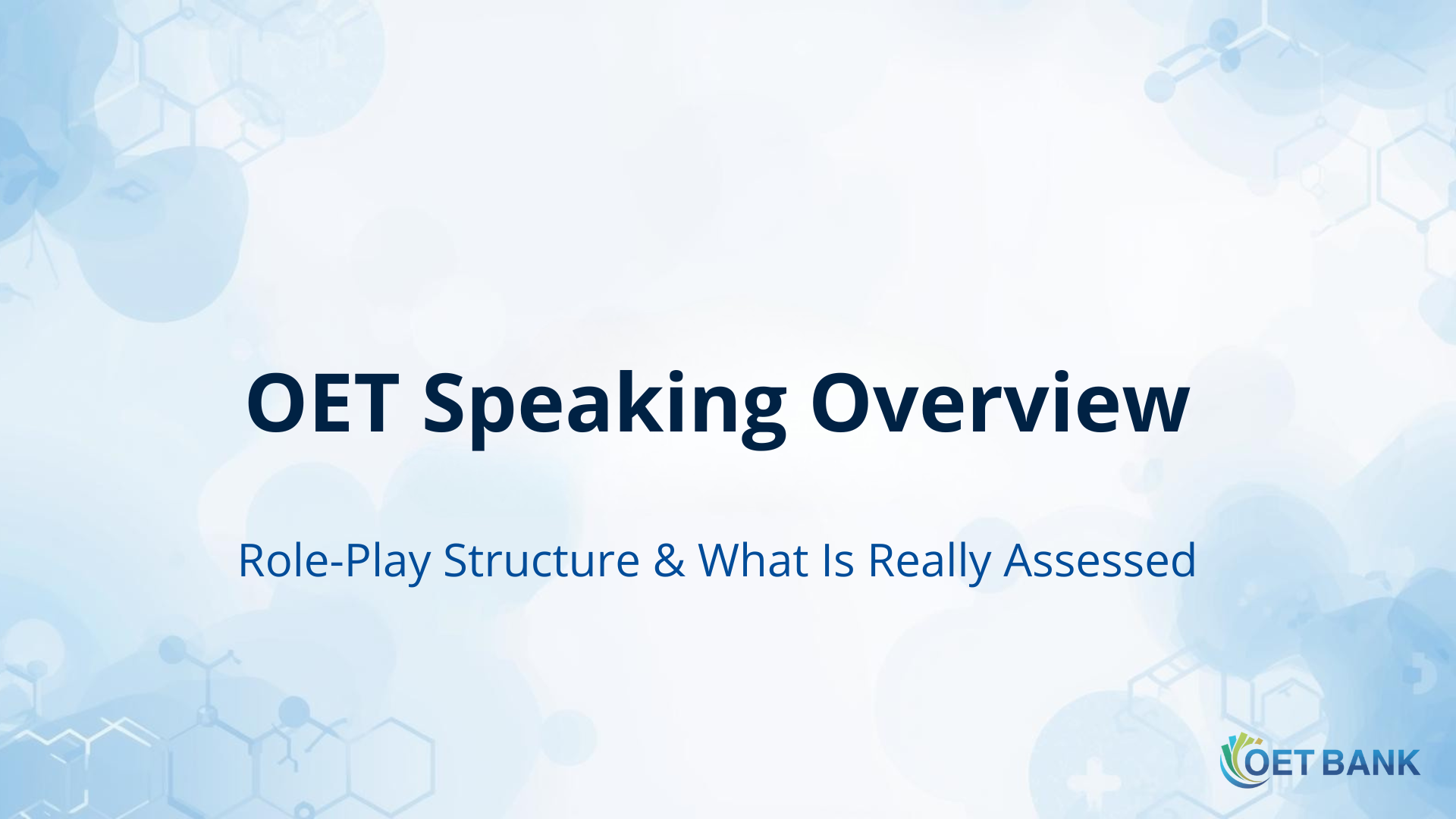 OET Speaking Overview

Role-Play Structure & What Is Really Assessed

OET BANK